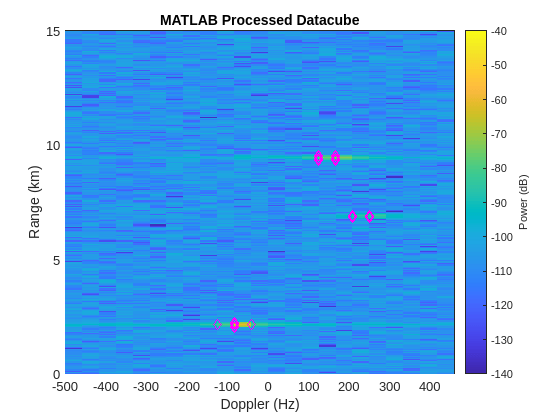 MATLAB Processed Datacube

Range (km)

15
10
5
0

-500 -400 -300 -200 -100 0 100 200 300 400

Doppler (Hz)

-40
-50
-60
-70
-80
-90
-100
-110
-120
-130
-140

Power (dB)